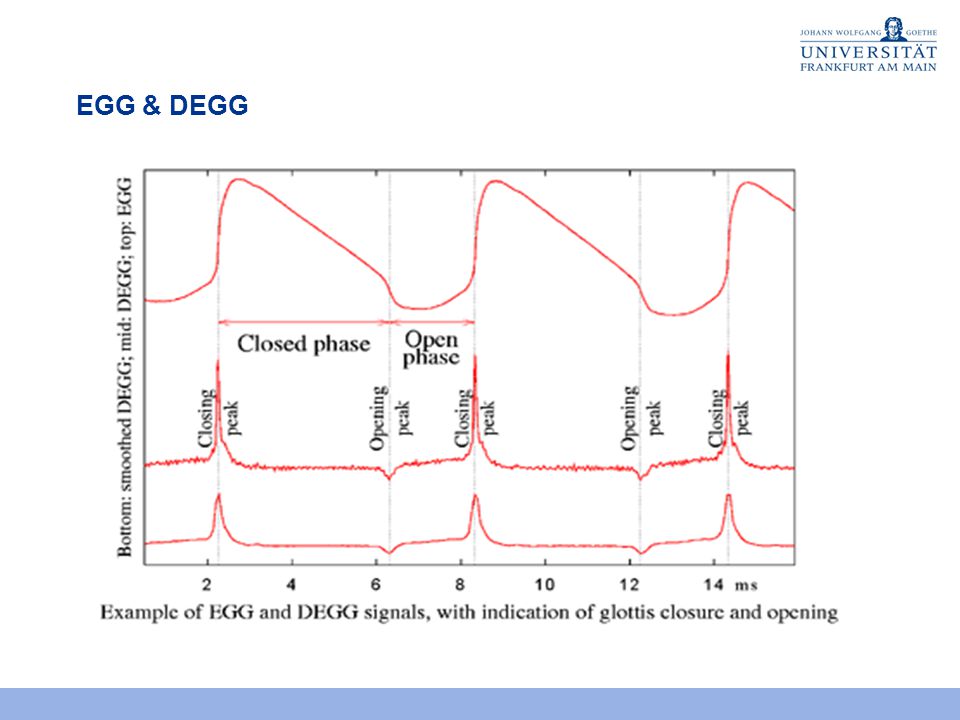 JOHANN WOLFGANG GOETHE
UNIVERSITÄT
FRANKFURT AM MAIN

EGG & DEGG

Bottom: smoothed DEGG; mid: DEGG; top: EGG

Closed phase
Open phase

Closing peak
Opening peak
Closing peak
Opening peak
Closing peak

2
4
6
8
10
12
14
ms

Example of EGG and DEGG signals, with indication of glottis closure and opening